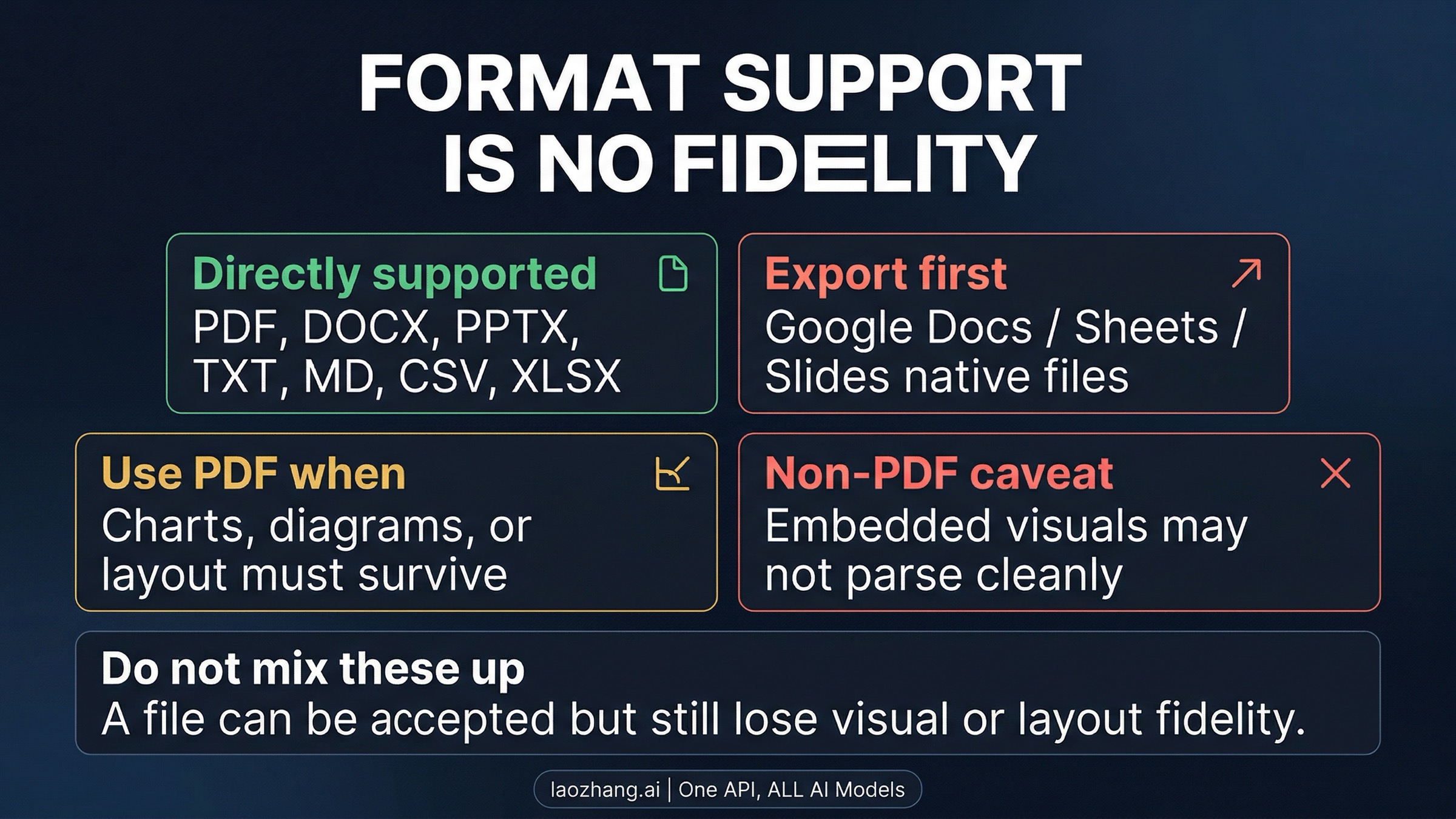 FORMAT SUPPORT IS NO FIDELITY

Directly supported
PDF, DOCX, PPTX, TXT, MD, CSV, XLSX

Export first
Google Docs / Sheets / Slides native files

Use PDF when
Charts, diagrams, or layout must survive

Non-PDF caveat
Embedded visuals may not parse cleanly

Do not mix these up
A file can be accepted but still lose visual or layout fidelity.

laozhang.ai | One API, ALL AI Models